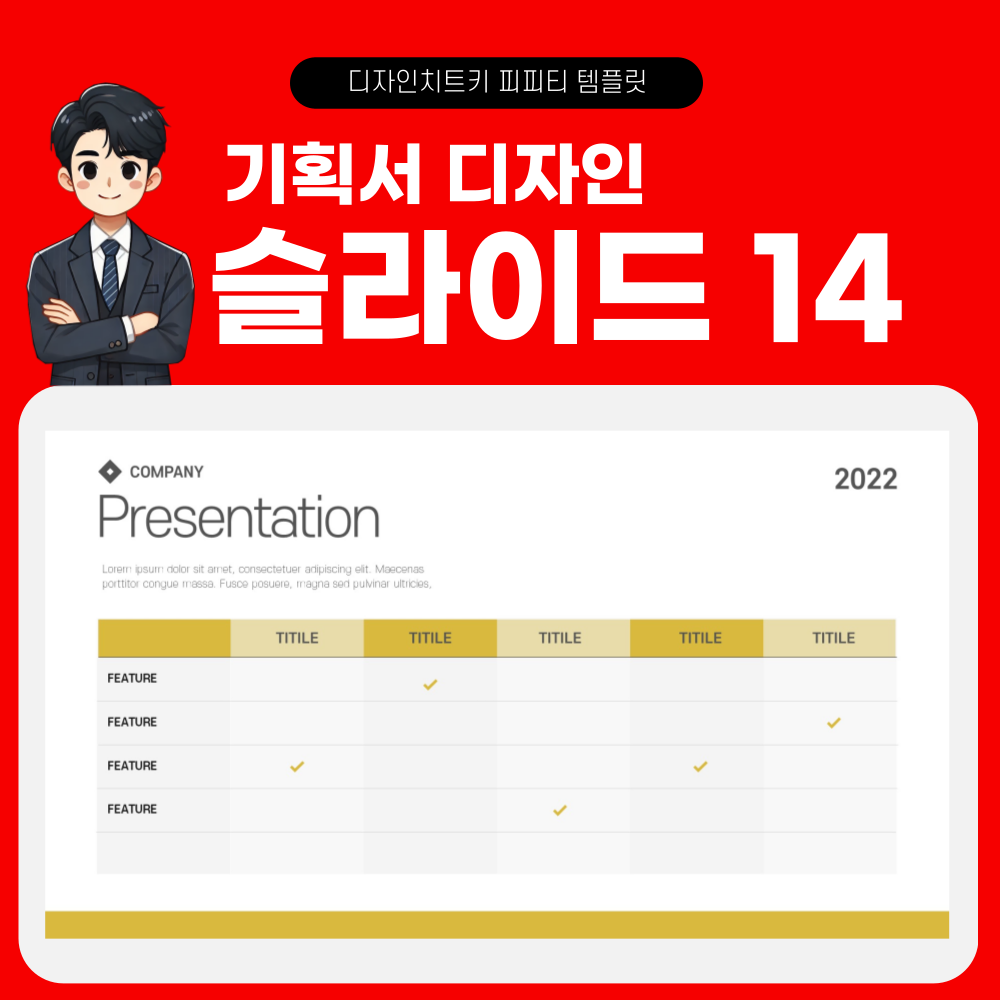 디자인치트키 피피티 템플릿

기획서 디자인

슬라이드 14

COMPANY

2022

Presentation

Lorem ipsum dolor sit amet, consectetuer adipiscing elit. Maecenas porttitor congue massa. Fusce posuere, magna sed pulvinar ultricies,

| | TITILE | TITILE | TITILE | TITILE | TITILE |
|---|---|---|---|---|---|
| FEATURE | | ✓ | | | |
| FEATURE | | | | | ✓ |
| FEATURE | ✓ | | | ✓ | |
| FEATURE | | | ✓ | | |
| | | | | | |